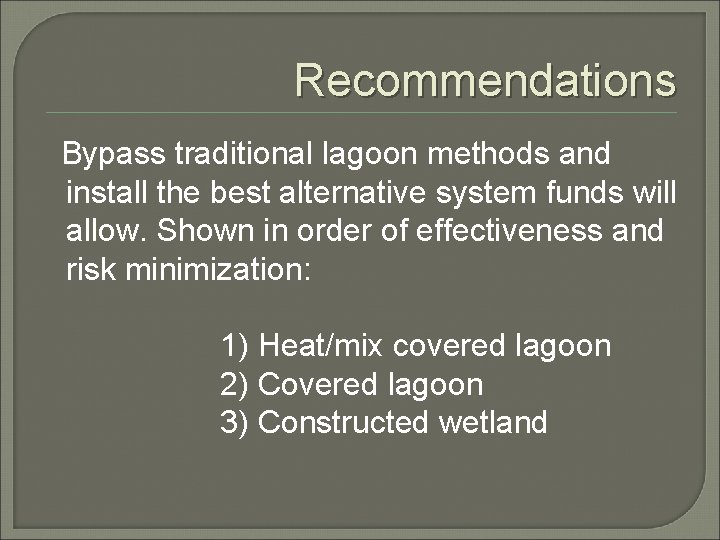 Recommendations

Bypass traditional lagoon methods and install the best alternative system funds will allow. Shown in order of effectiveness and risk minimization:

1) Heat/mix covered lagoon
2) Covered lagoon
3) Constructed wetland